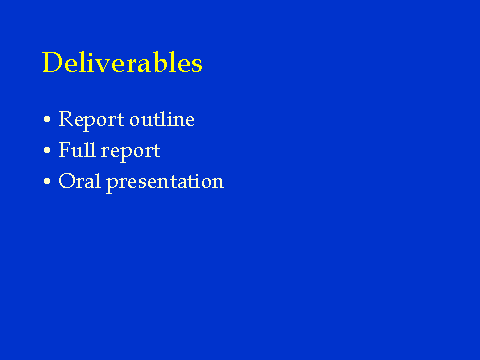 Deliverables

• Report outline
• Full report
• Oral presentation